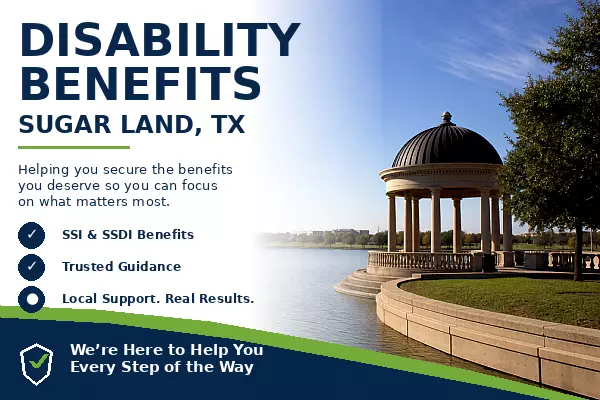 DISABILITY BENEFITS
SUGAR LAND, TX

Helping you secure the benefits you deserve so you can focus on what matters most.

SSI & SSDI Benefits

Trusted Guidance

Local Support. Real Results.

We're Here to Help You Every Step of the Way